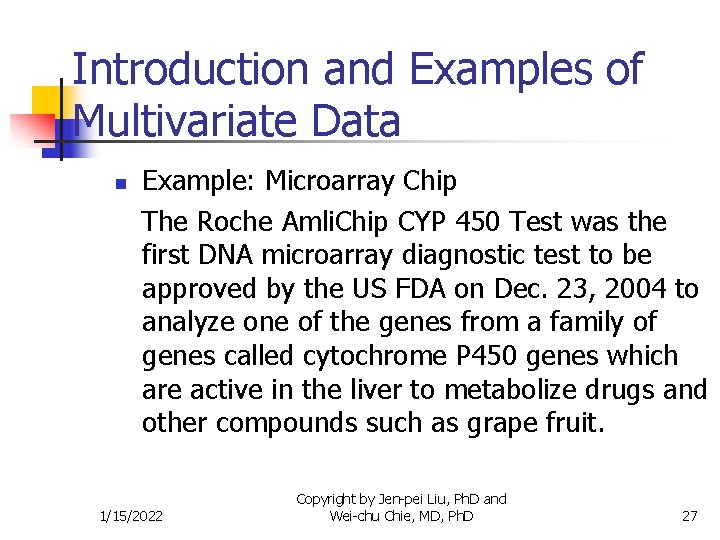 Introduction and Examples of Multivariate Data

Example: Microarray Chip

The Roche AmliChip CYP 450 Test was the first DNA microarray diagnostic test to be approved by the US FDA on Dec. 23, 2004 to analyze one of the genes from a family of genes called cytochrome P450 genes which are active in the liver to metabolize drugs and other compounds such as grape fruit.

1/15/2022

Copyright by Jen-pei Liu, PhD and Wei-chu Chie, MD, PhD

27